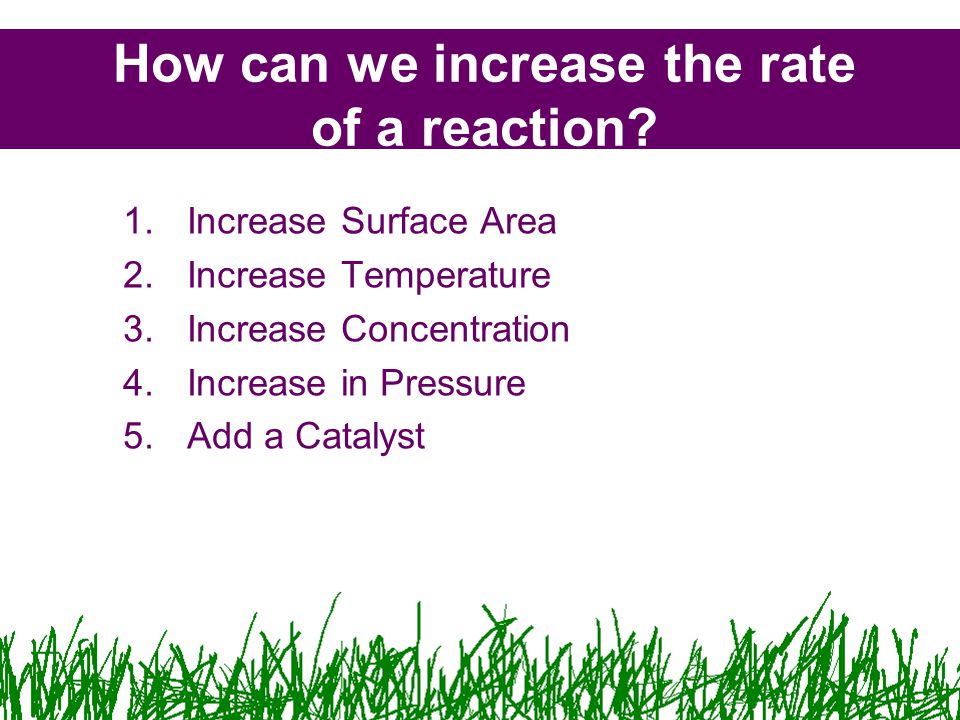 How can we increase the rate of a reaction?

1. Increase Surface Area
2. Increase Temperature
3. Increase Concentration
4. Increase in Pressure
5. Add a Catalyst